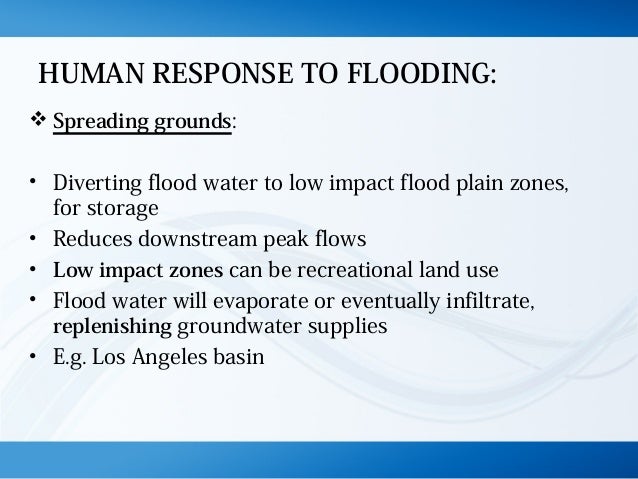 HUMAN RESPONSE TO FLOODING:

❖ Spreading grounds:

• Diverting flood water to low impact flood plain zones, for storage
• Reduces downstream peak flows
• Low impact zones can be recreational land use
• Flood water will evaporate or eventually infiltrate, replenishing groundwater supplies
• E.g. Los Angeles basin